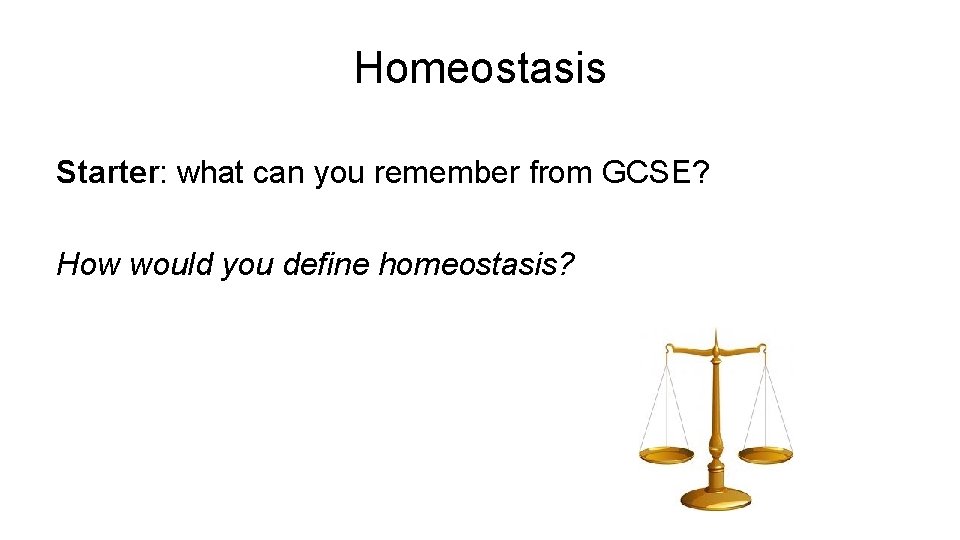 Homeostasis

Starter: what can you remember from GCSE?

How would you define homeostasis?